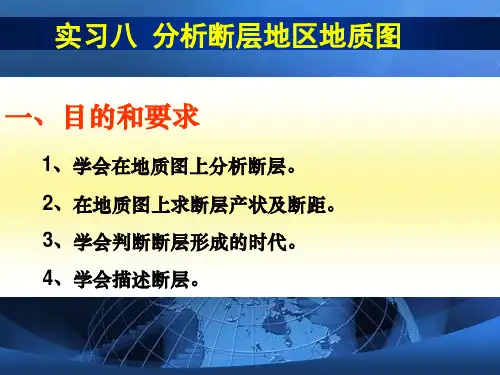 实习八 分析断层地区地质图

一、目的和要求

1、学会在地质图上分析断层。

2、在地质图上求断层产状及断距。

3、学会判断断层形成的时代。

4、学会描述断层。